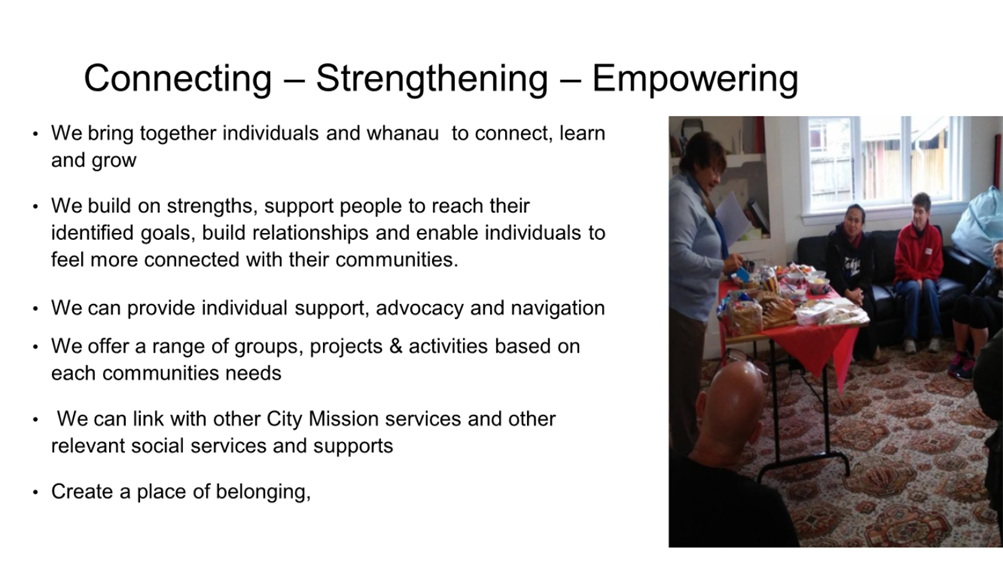 Connecting – Strengthening – Empowering

• We bring together individuals and whanau to connect, learn and grow

• We build on strengths, support people to reach their identified goals, build relationships and enable individuals to feel more connected with their communities.

• We can provide individual support, advocacy and navigation

• We offer a range of groups, projects & activities based on each communities needs

• We can link with other City Mission services and other relevant social services and supports

• Create a place of belonging,